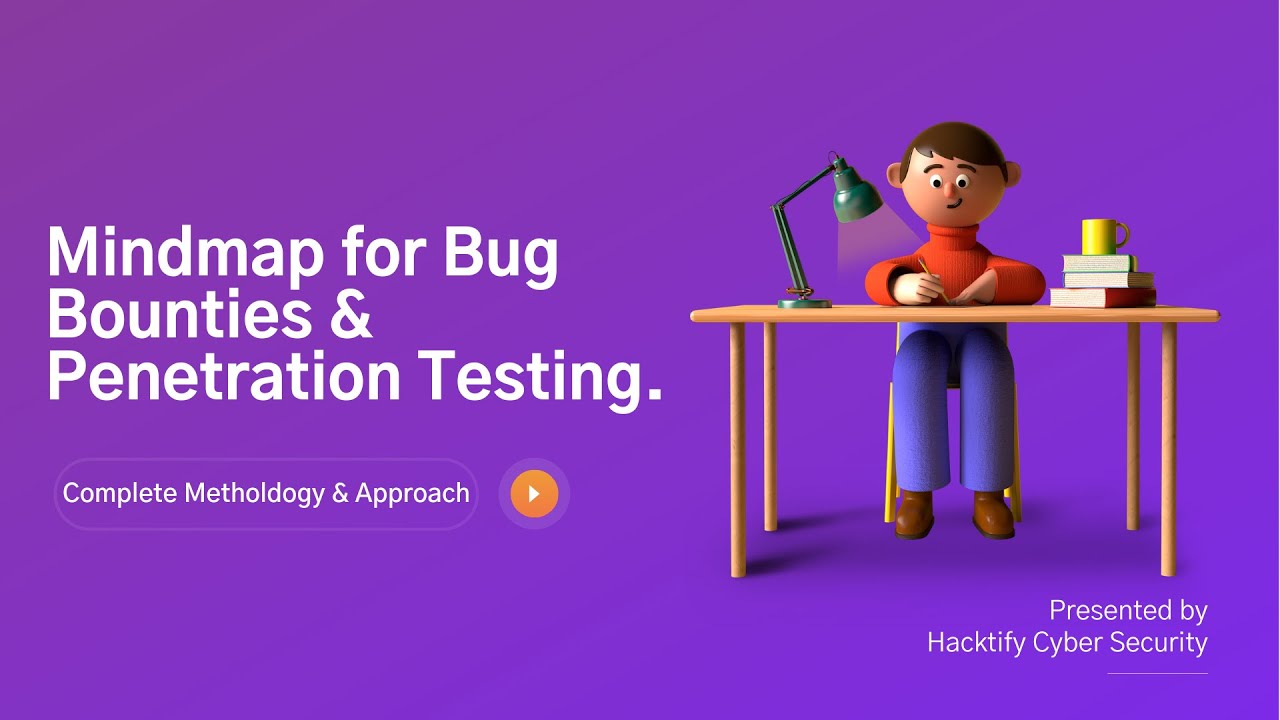 Mindmap for Bug Bounties & Penetration Testing.

Complete Metholdogy & Approach

Presented by
Hacktify Cyber Security